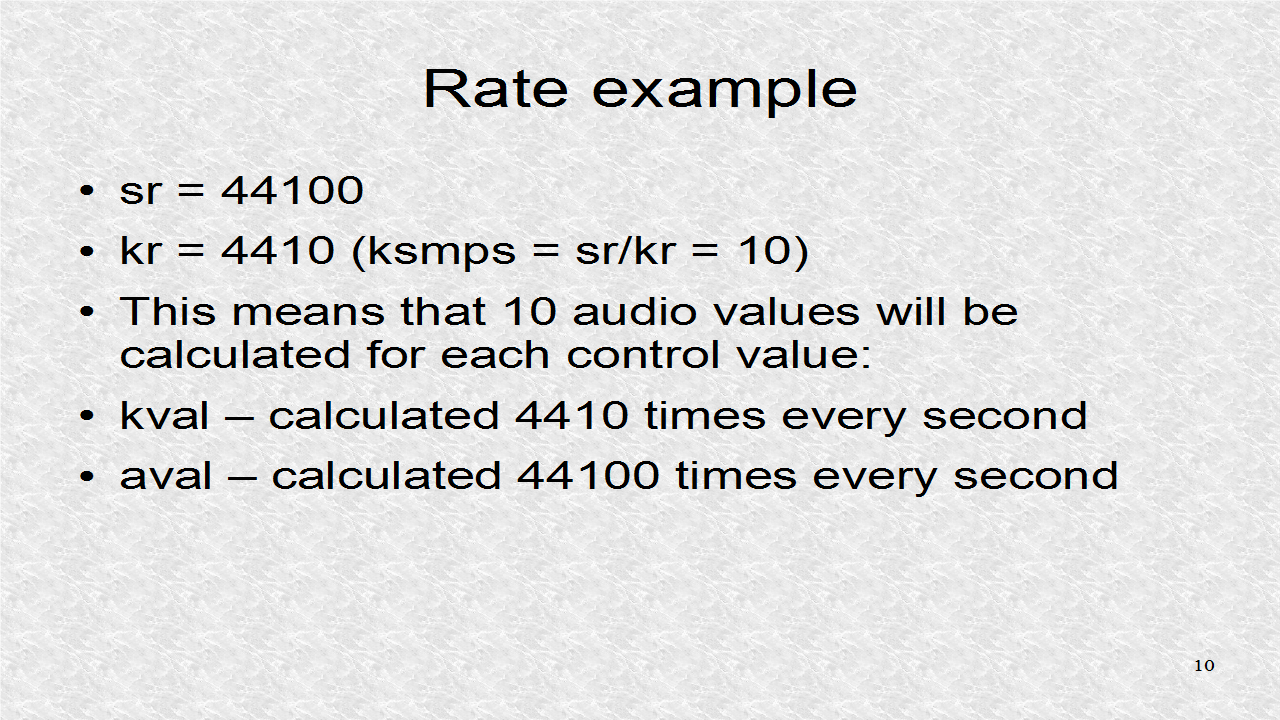 Rate example

• sr = 44100
• kr = 4410 (ksmps = sr/kr = 10)
• This means that 10 audio values will be calculated for each control value:
• kval – calculated 4410 times every second
• aval – calculated 44100 times every second

10